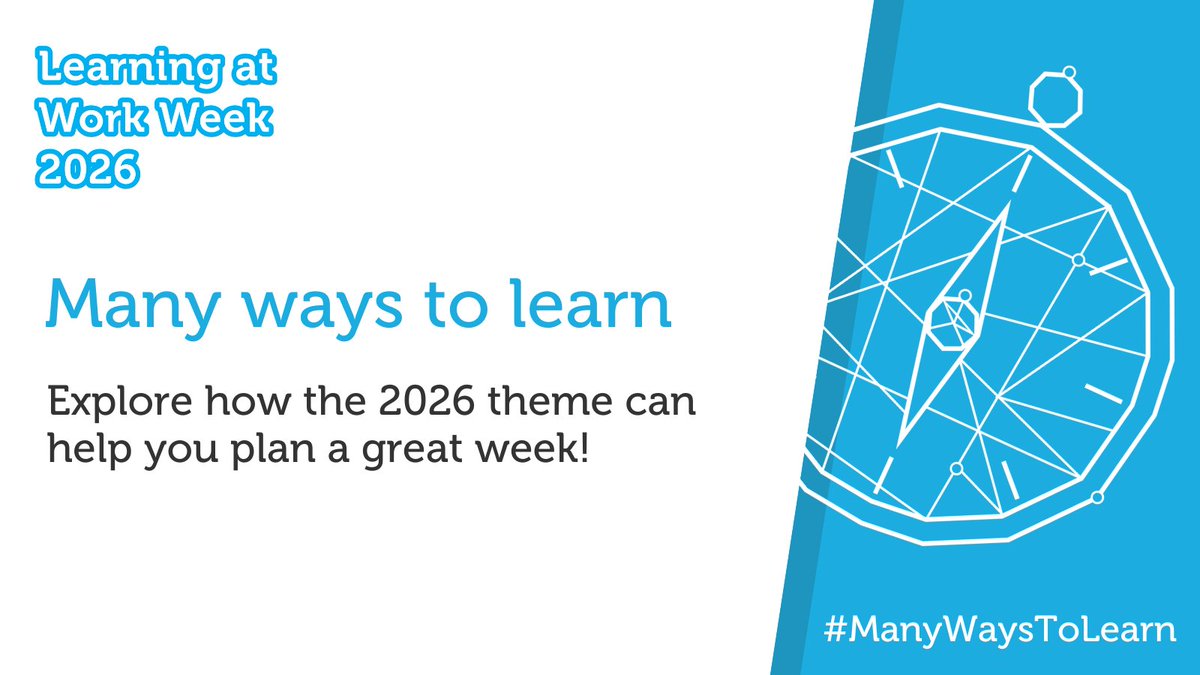 Learning at Work Week 2026

Many ways to learn

Explore how the 2026 theme can help you plan a great week!

#ManyWaysToLearn